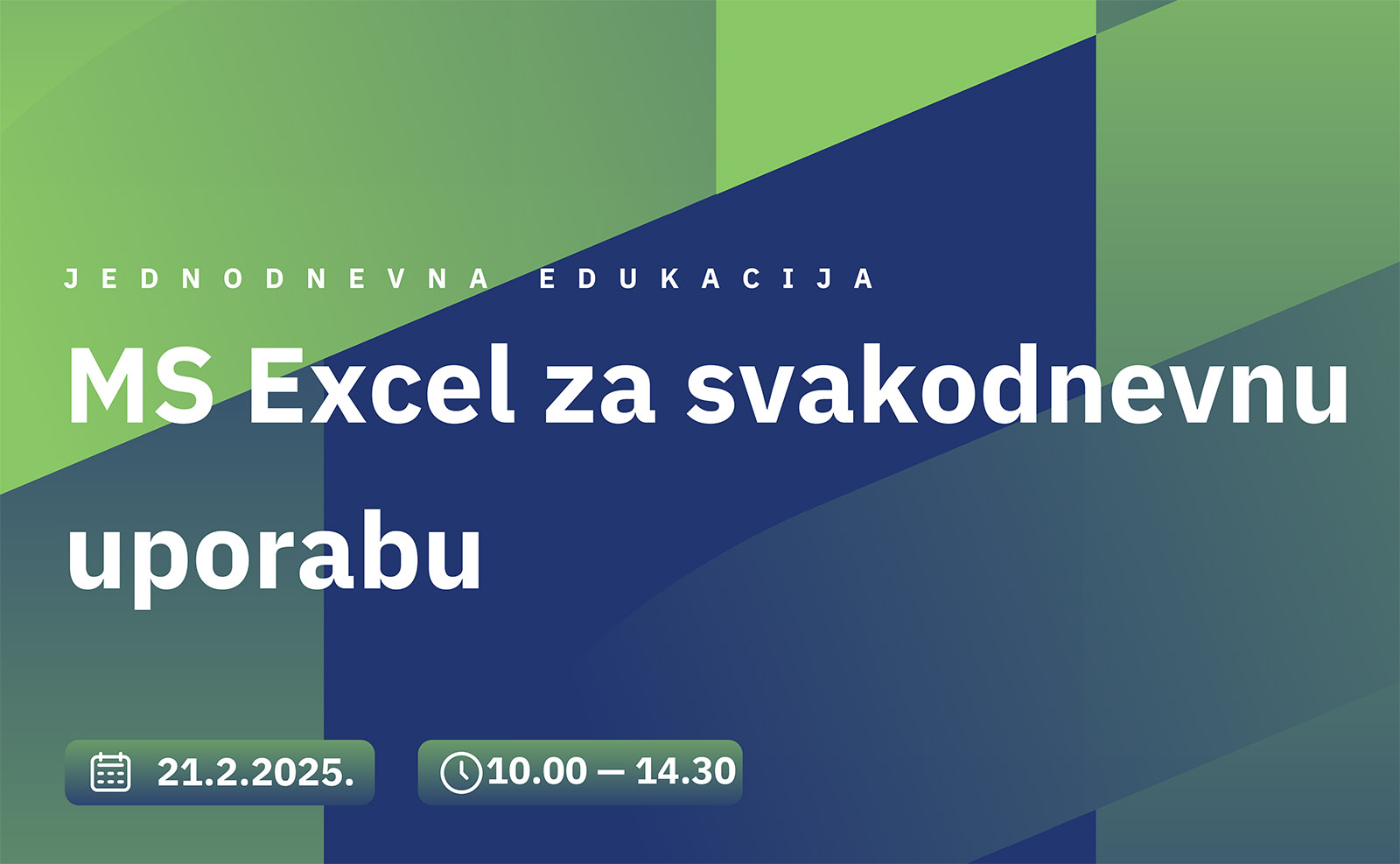 JEDNODNEVNA EDUKACIJA

MS Excel za svakodnevnu uporabu

21.2.2025.

10.00 — 14.30